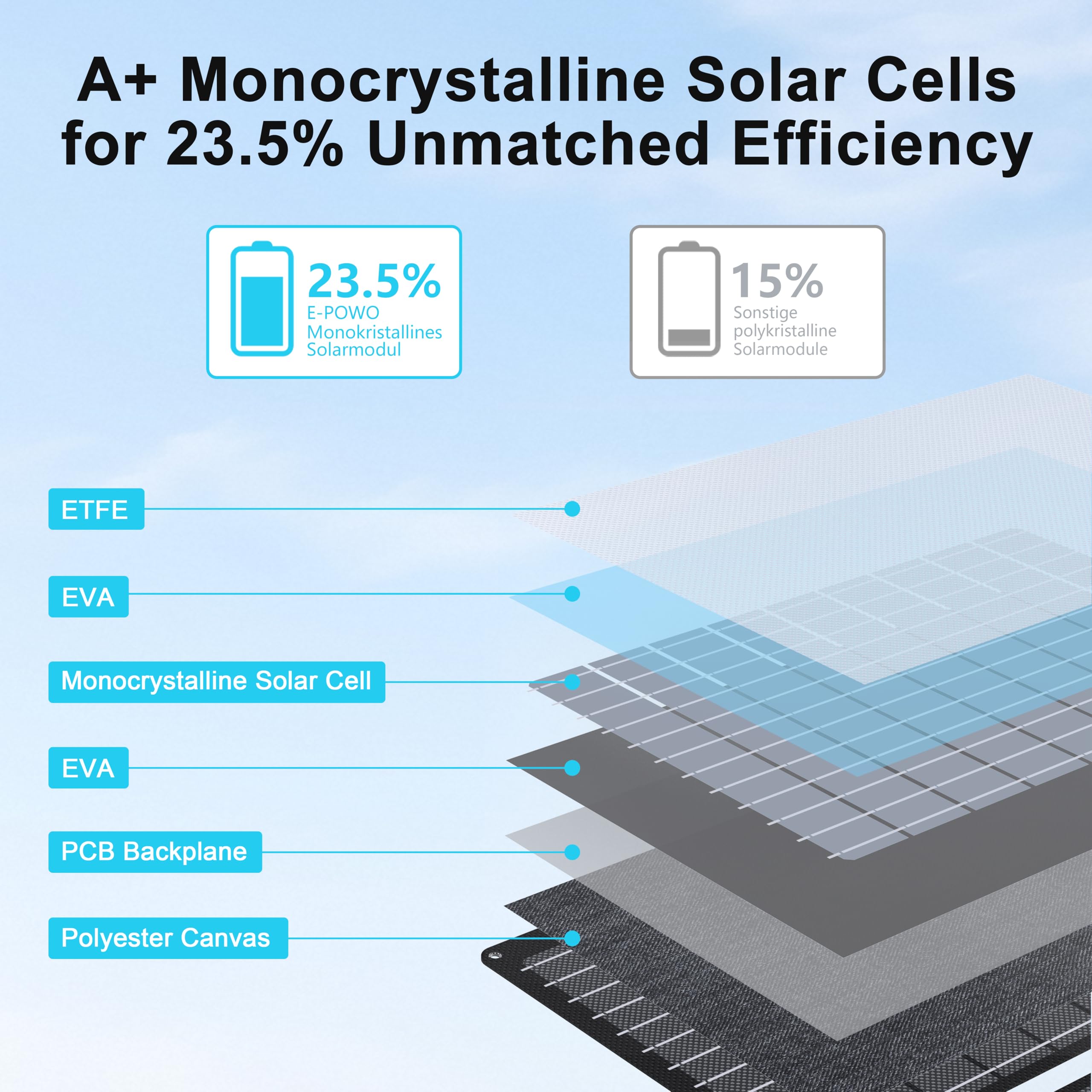 A+ Monocrystalline Solar Cells for 23.5% Unmatched Efficiency

23.5%
E-POWO
Monokristallines
Solarmodul

15%
Sonstige
polykristalline
Solarmodule

ETFE

EVA

Monocrystalline Solar Cell

EVA

PCB Backplane

Polyester Canvas